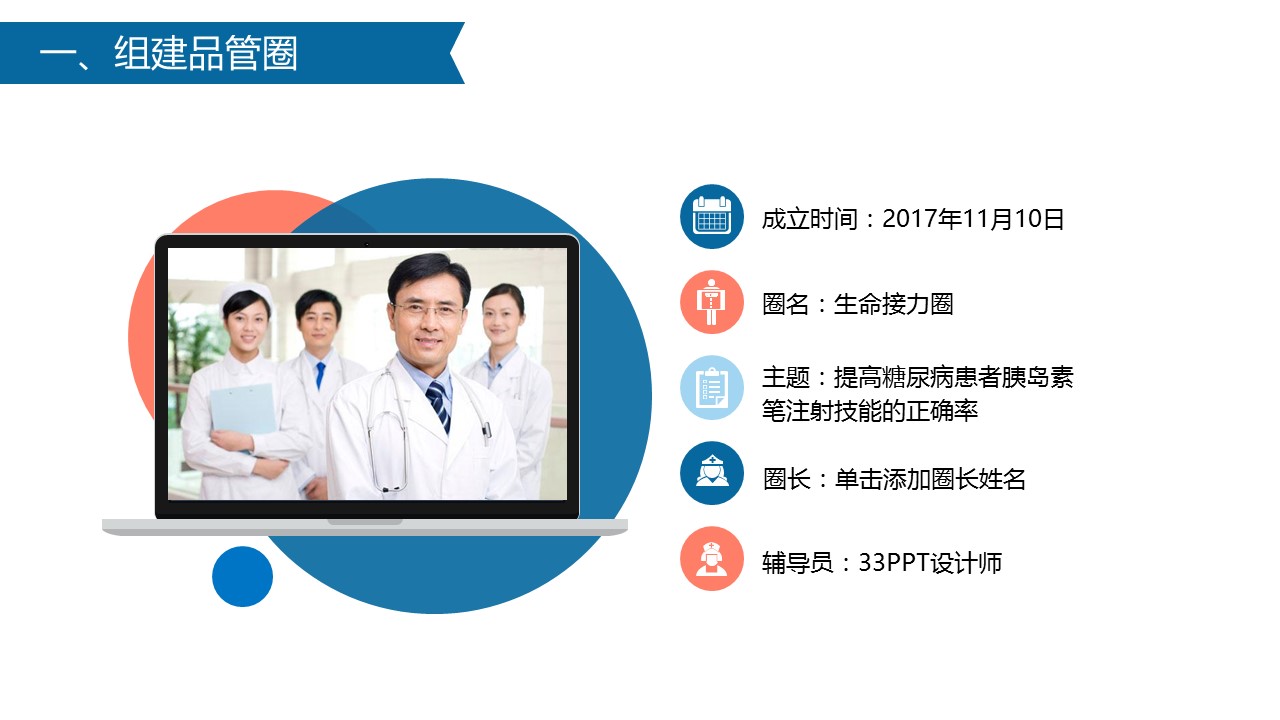 一、组建品管圈

成立时间：2017年11月10日

圈名：生命接力圈

主题：提高糖尿病患者胰岛素笔注射技能的正确率

圈长：单击添加圈长姓名

辅导员：33PPT设计师